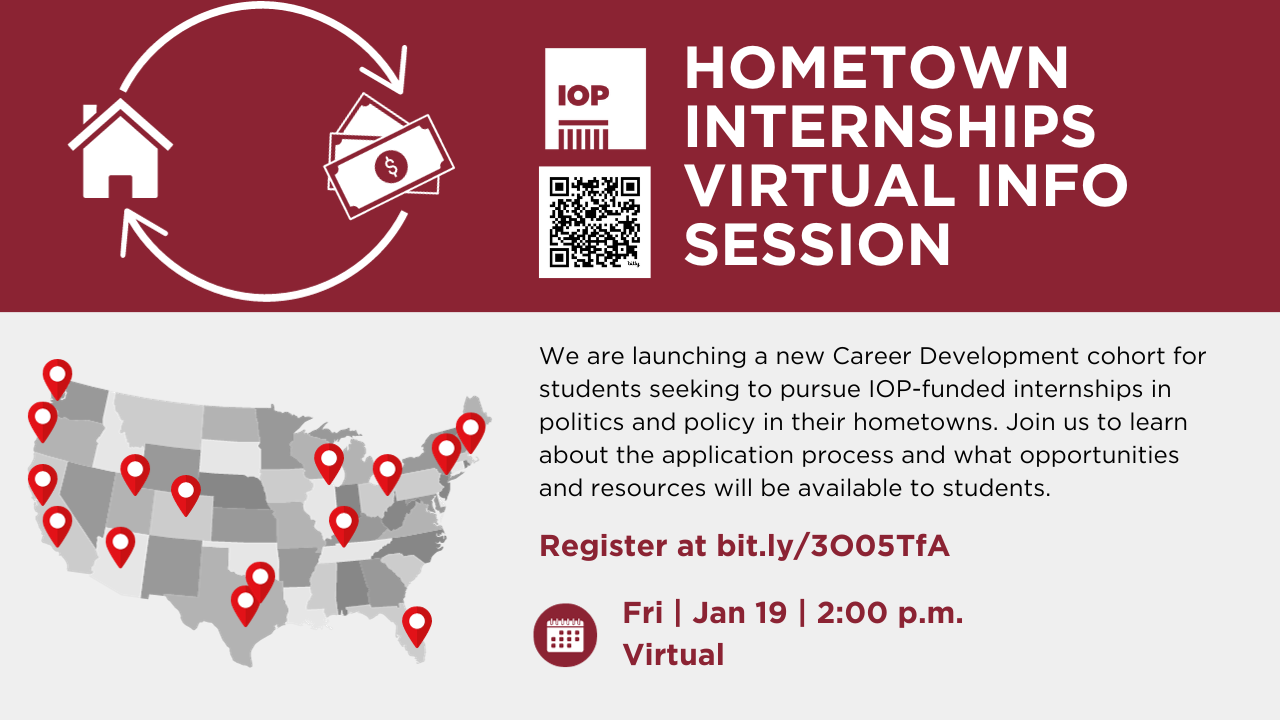 IOP

HOMETOWN INTERNSHIPS VIRTUAL INFO SESSION

We are launching a new Career Development cohort for students seeking to pursue IOP-funded internships in politics and policy in their hometowns. Join us to learn about the application process and what opportunities and resources will be available to students.

Register at bit.ly/3O05TfA

Fri | Jan 19 | 2:00 p.m.
Virtual